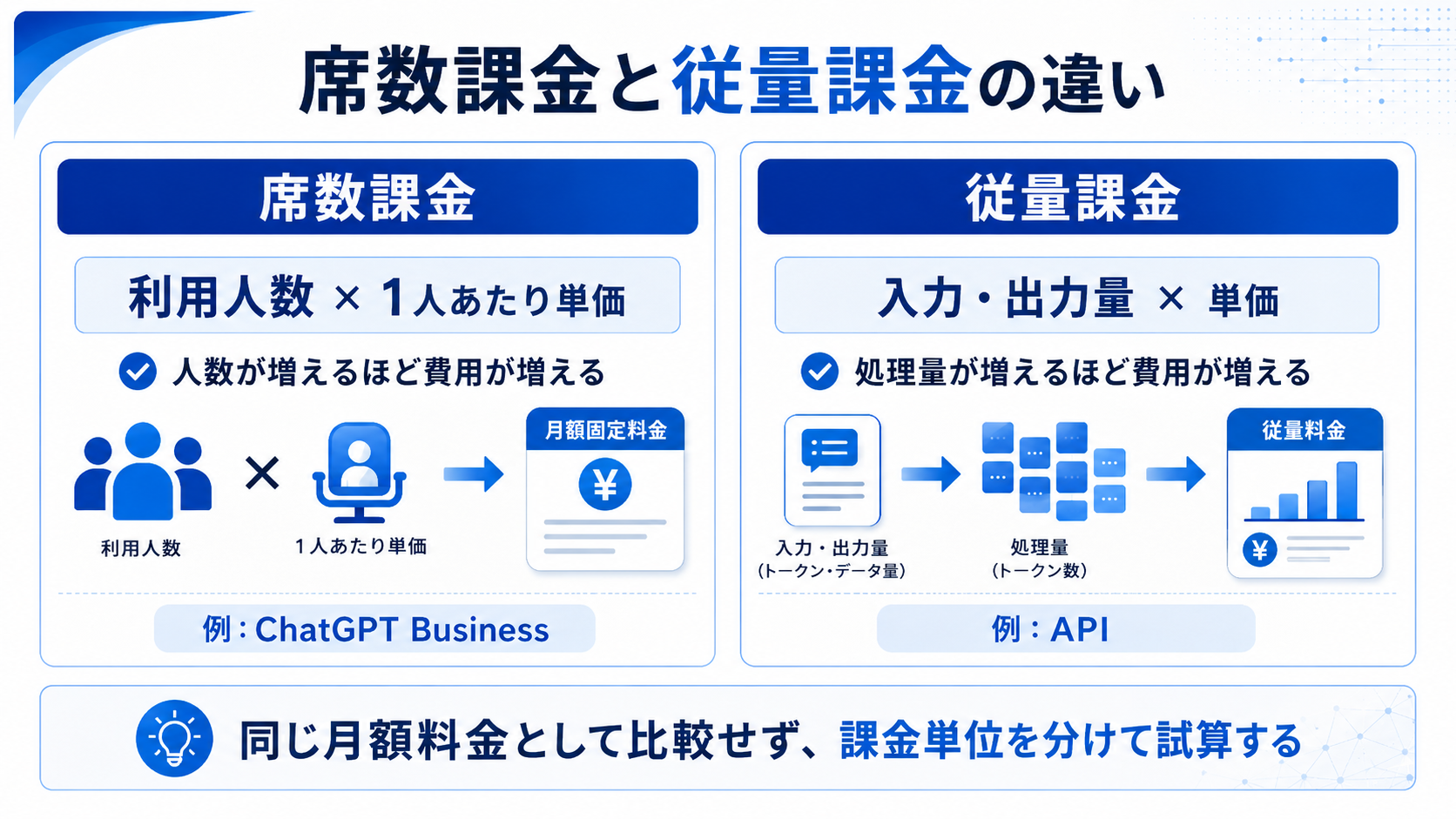 席数課金と従量課金の違い

席数課金

利用人数 × 1人あたり単価

人数が増えるほど費用が増える

利用人数

×

1人あたり単価

月額固定料金

¥

例：ChatGPT Business

従量課金

入力・出力量 × 単価

処理量が増えるほど費用が増える

入力・出力量
(トークン・データ量)

処理量
(トークン数)

従量料金

¥

例：API

同じ月額料金として比較せず、課金単位を分けて試算する